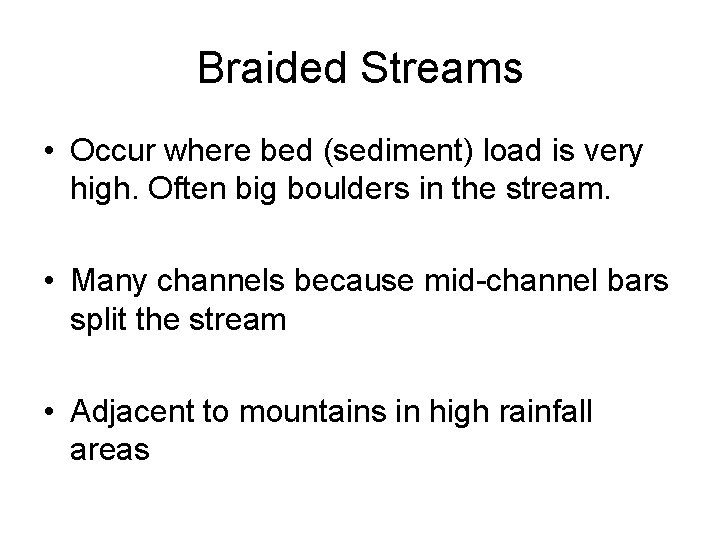 Braided Streams

• Occur where bed (sediment) load is very high. Often big boulders in the stream.

• Many channels because mid-channel bars split the stream

• Adjacent to mountains in high rainfall areas